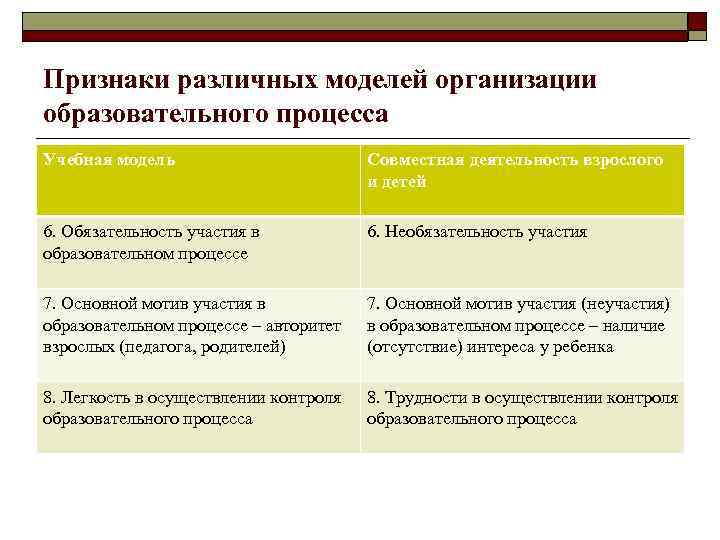 Признаки различных моделей организации образовательного процесса

| Учебная модель | Совместная деятельность взрослого и детей |
|---|---|
| 6. Обязательность участия в образовательном процессе | 6. Необязательность участия |
| 7. Основной мотив участия в образовательном процессе – авторитет взрослых (педагога, родителей) | 7. Основной мотив участия (неучастия) в образовательном процессе – наличие (отсутствие) интереса у ребенка |
| 8. Легкость в осуществлении контроля образовательного процесса | 8. Трудности в осуществлении контроля образовательного процесса |